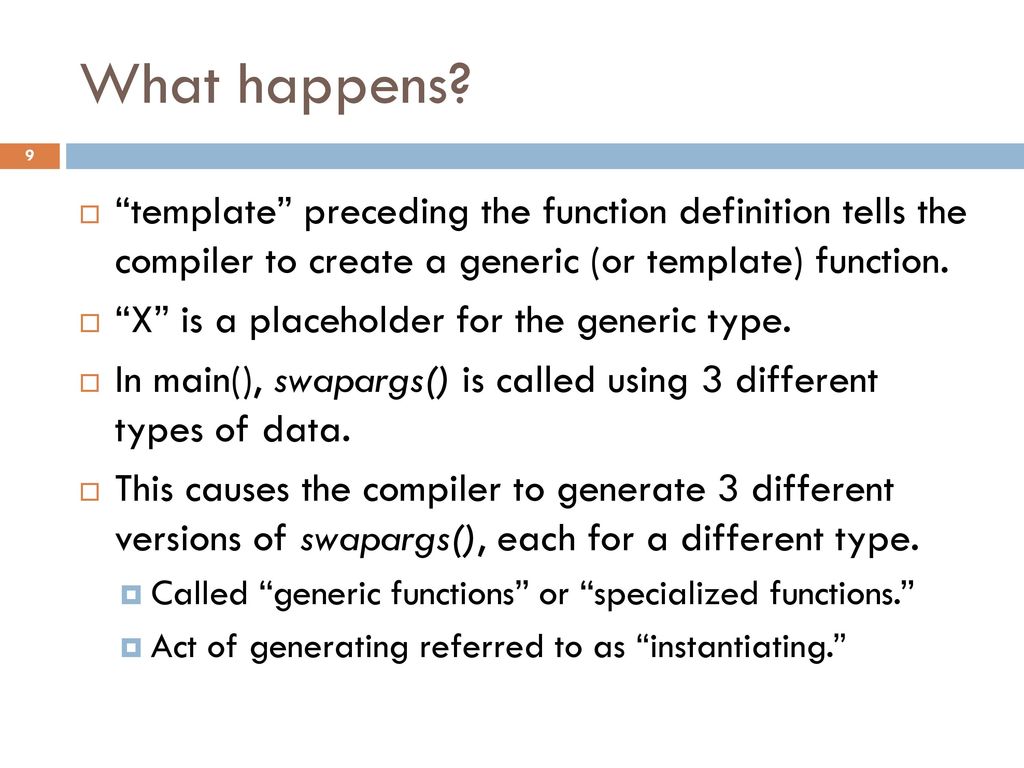 What happens?

9

“template” preceding the function definition tells the compiler to create a generic (or template) function.

“X” is a placeholder for the generic type.

In main(), swapargs() is called using 3 different types of data.

This causes the compiler to generate 3 different versions of swapargs(), each for a different type.

Called “generic functions” or “specialized functions.”

Act of generating referred to as “instantiating.”